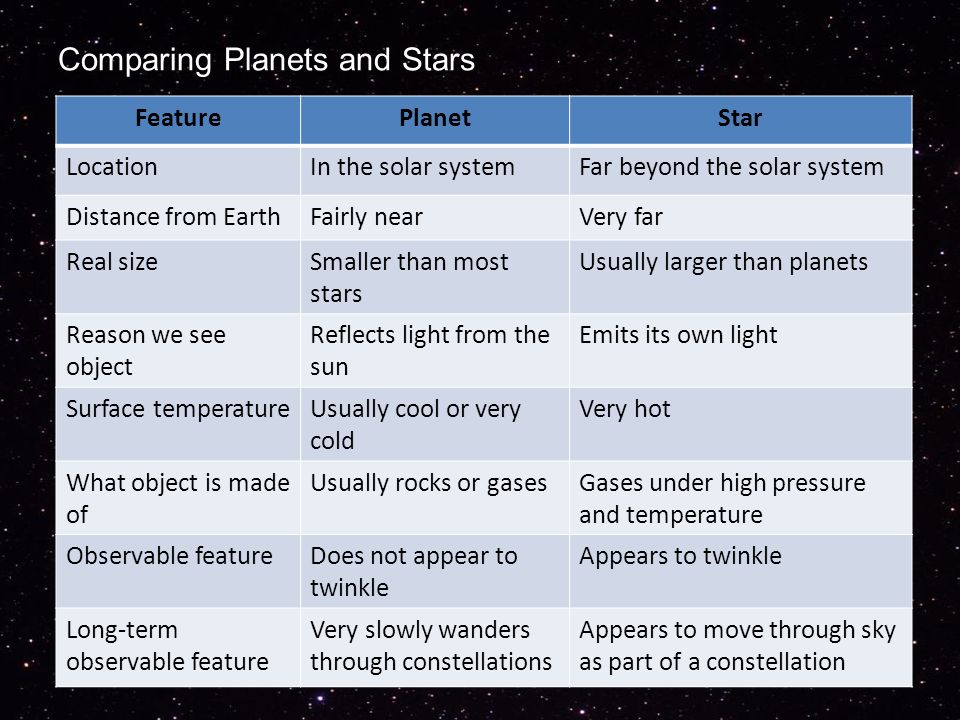 Comparing Planets and Stars

| Feature | Planet | Star |
|---|---|---|
| Location | In the solar system | Far beyond the solar system |
| Distance from Earth | Fairly near | Very far |
| Real size | Smaller than most stars | Usually larger than planets |
| Reason we see object | Reflects light from the sun | Emits its own light |
| Surface temperature | Usually cool or very cold | Very hot |
| What object is made of | Usually rocks or gases | Gases under high pressure and temperature |
| Observable feature | Does not appear to twinkle | Appears to twinkle |
| Long-term observable feature | Very slowly wanders through constellations | Appears to move through sky as part of a constellation |